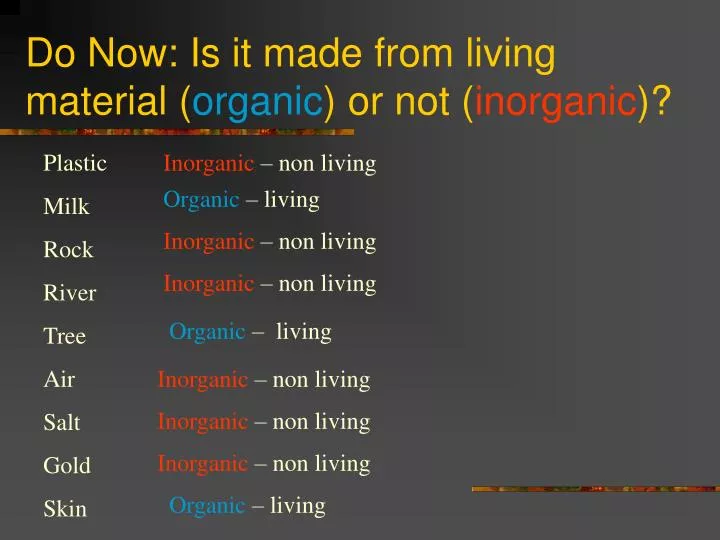 Do Now: Is it made from living material (organic) or not (inorganic)?

Plastic Inorganic – non living
Milk Organic – living
Rock Inorganic – non living
River Inorganic – non living
Tree Organic – living
Air Inorganic – non living
Salt Inorganic – non living
Gold Inorganic – non living
Skin Organic – living